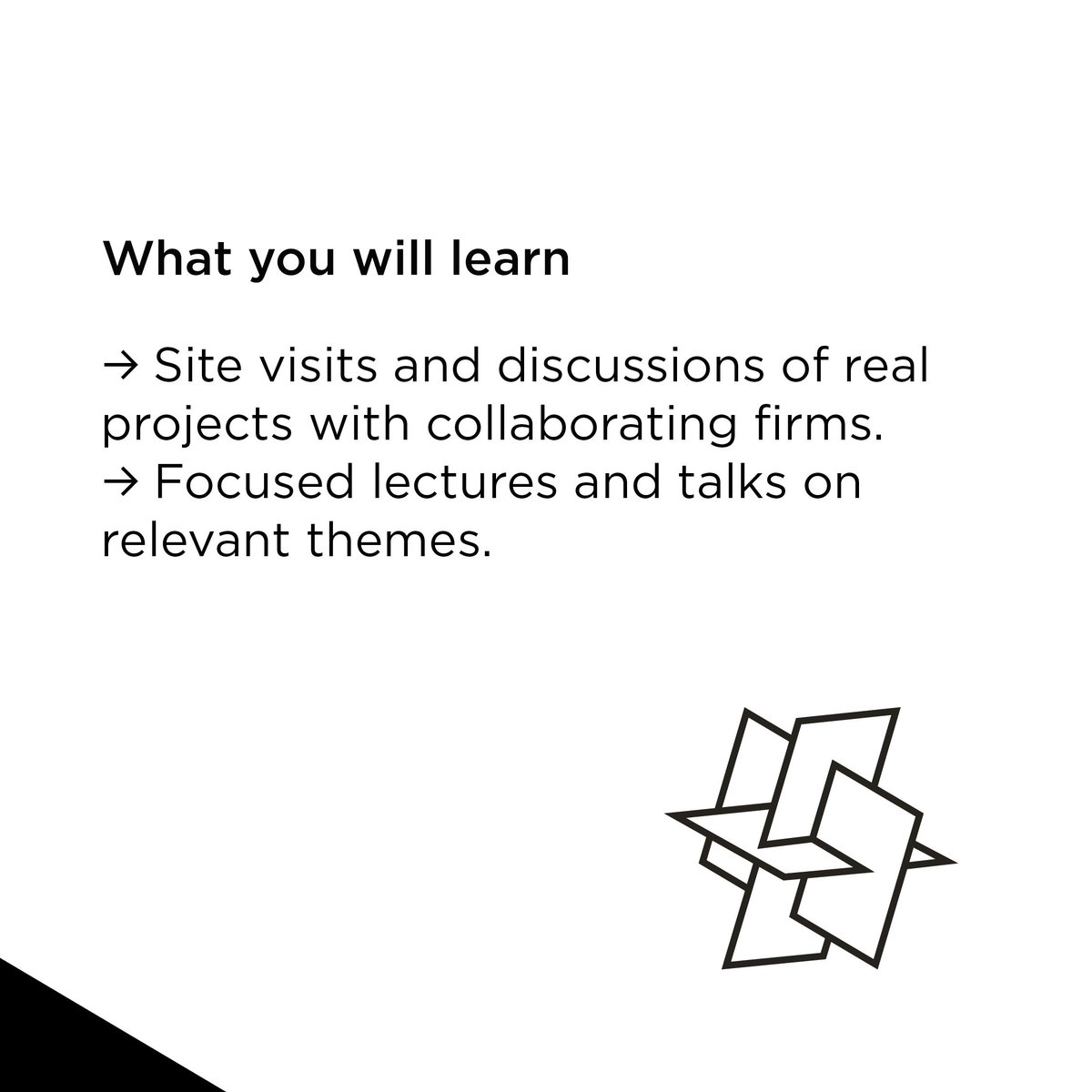 What you will learn

→ Site visits and discussions of real projects with collaborating firms.
→ Focused lectures and talks on relevant themes.